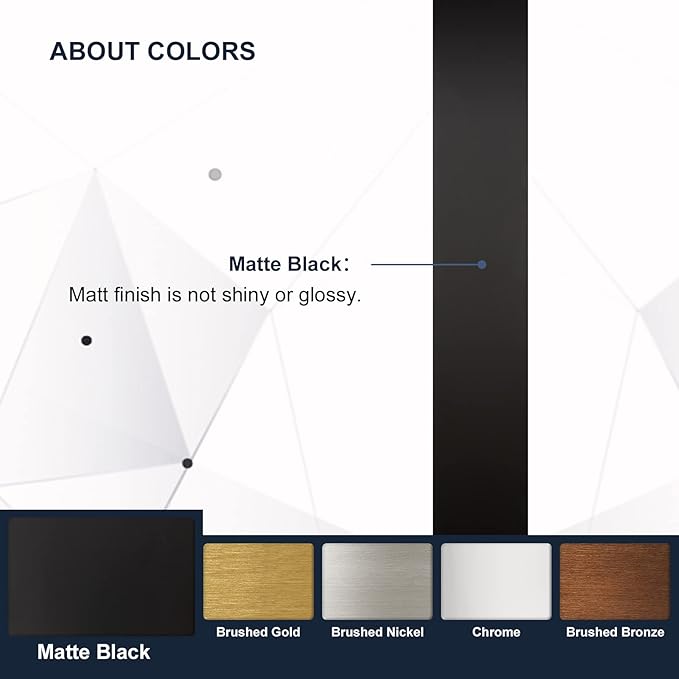 ABOUT COLORS

Matte Black：
Matt finish is not shiny or glossy.

Matte Black

Brushed Gold

Brushed Nickel

Chrome

Brushed Bronze